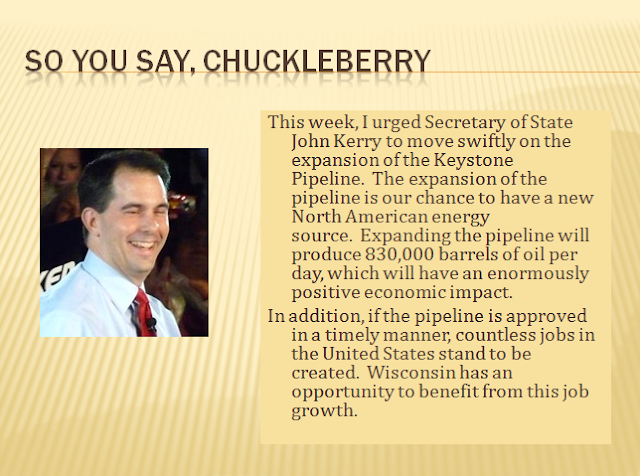 SO YOU SAY, CHUCKLEBERRY

This week, I urged Secretary of State John Kerry to move swiftly on the expansion of the Keystone Pipeline.  The expansion of the pipeline is our chance to have a new North American energy source.  Expanding the pipeline will produce 830,000 barrels of oil per day, which will have an enormously positive economic impact.

In addition, if the pipeline is approved in a timely manner, countless jobs in the United States stand to be created.  Wisconsin has an opportunity to benefit from this job growth.